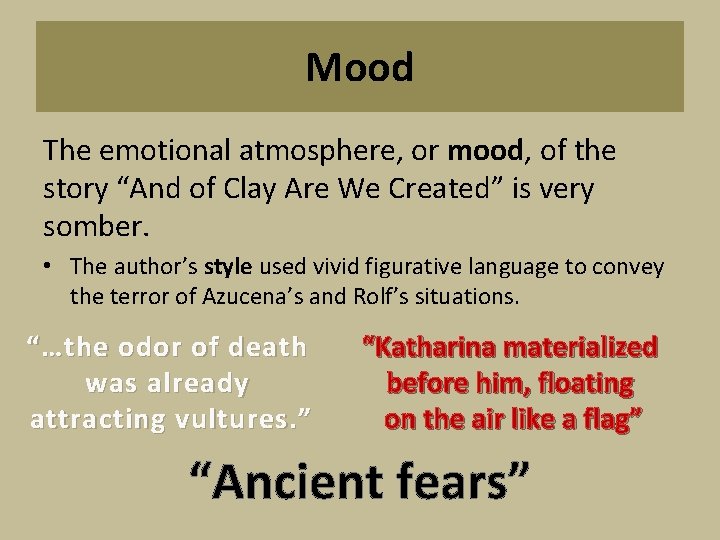 Mood

The emotional atmosphere, or mood, of the story “And of Clay Are We Created” is very somber.

• The author’s style used vivid figurative language to convey the terror of Azucena’s and Rolf’s situations.

“…the odor of death was already attracting vultures.”

“Katharina materialized before him, floating on the air like a flag”

“Ancient fears”